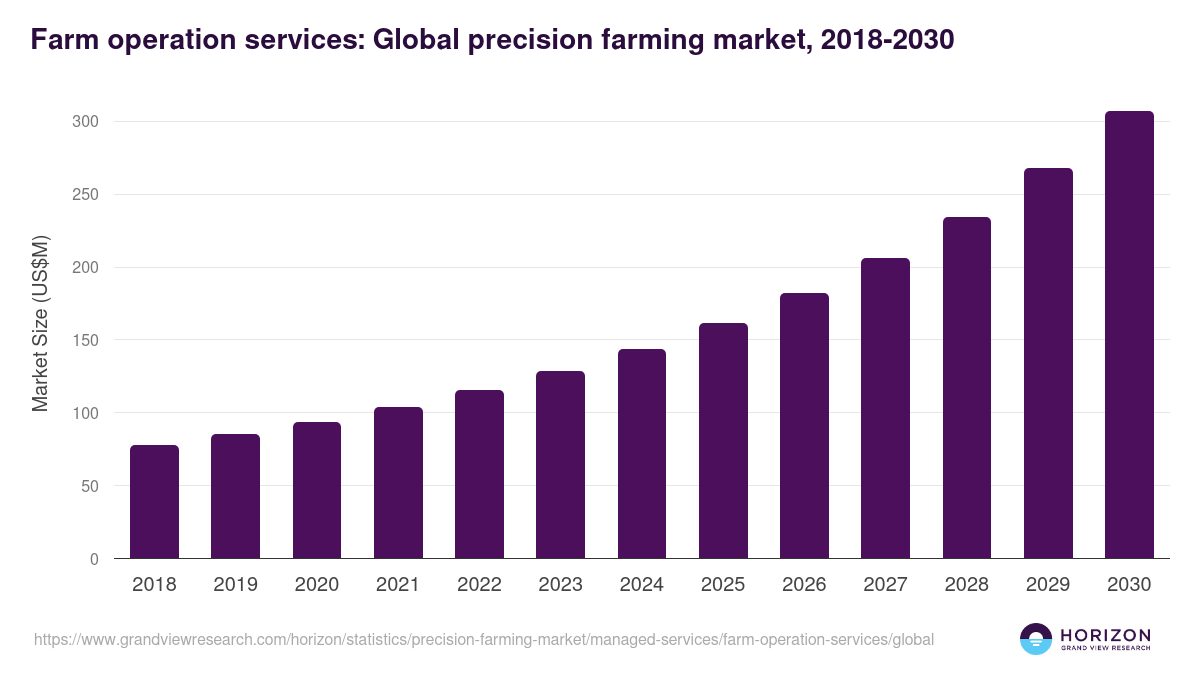 Farm operation services: Global precision farming market, 2018-2030

Market Size (US$M)

300
250
200
150
100
50
0

2018 2019 2020 2021 2022 2023 2024 2025 2026 2027 2028 2029 2030

https://www.grandviewresearch.com/horizon/statistics/precision-farming-market/managed-services/farm-operation-services/global

HORIZON
GRAND VIEW RESEARCH